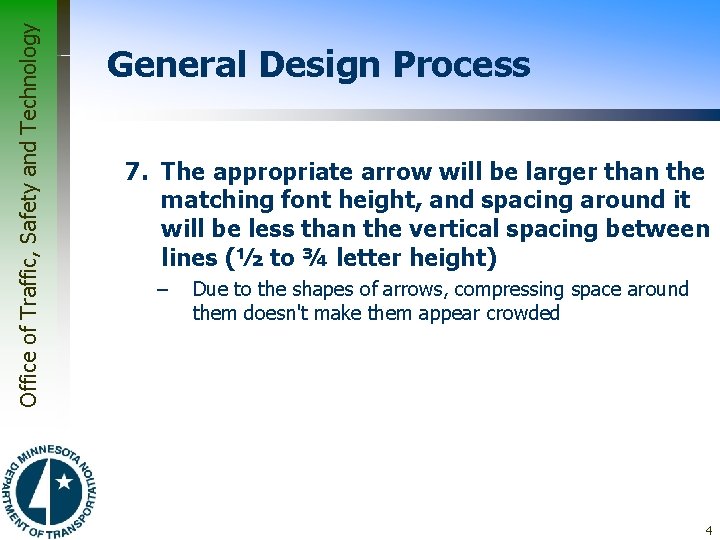 Office of Traffic, Safety and Technology

General Design Process

7. The appropriate arrow will be larger than the matching font height, and spacing around it will be less than the vertical spacing between lines (½ to ¾ letter height)

– Due to the shapes of arrows, compressing space around them doesn't make them appear crowded

MINNESOTA DEPARTMENT OF TRANSPORTATION

4